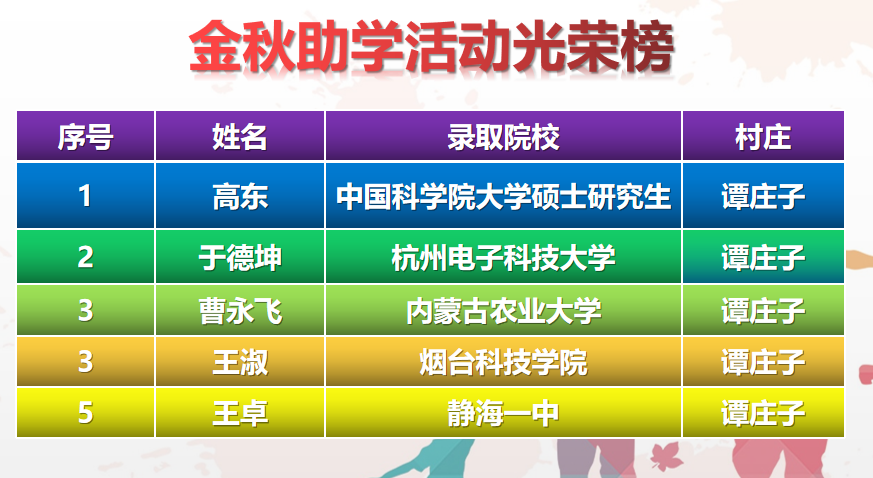 金秋助学活动光荣榜

| 序号 | 姓名 | 录取院校 | 村庄 |
|---|---|---|---|
| 1 | 高东 | 中国科学院大学硕士研究生 | 谭庄子 |
| 2 | 于德坤 | 杭州电子科技大学 | 谭庄子 |
| 3 | 曹永飞 | 内蒙古农业大学 | 谭庄子 |
| 3 | 王淑 | 烟台科技学院 | 谭庄子 |
| 5 | 王卓 | 静海一中 | 谭庄子 |